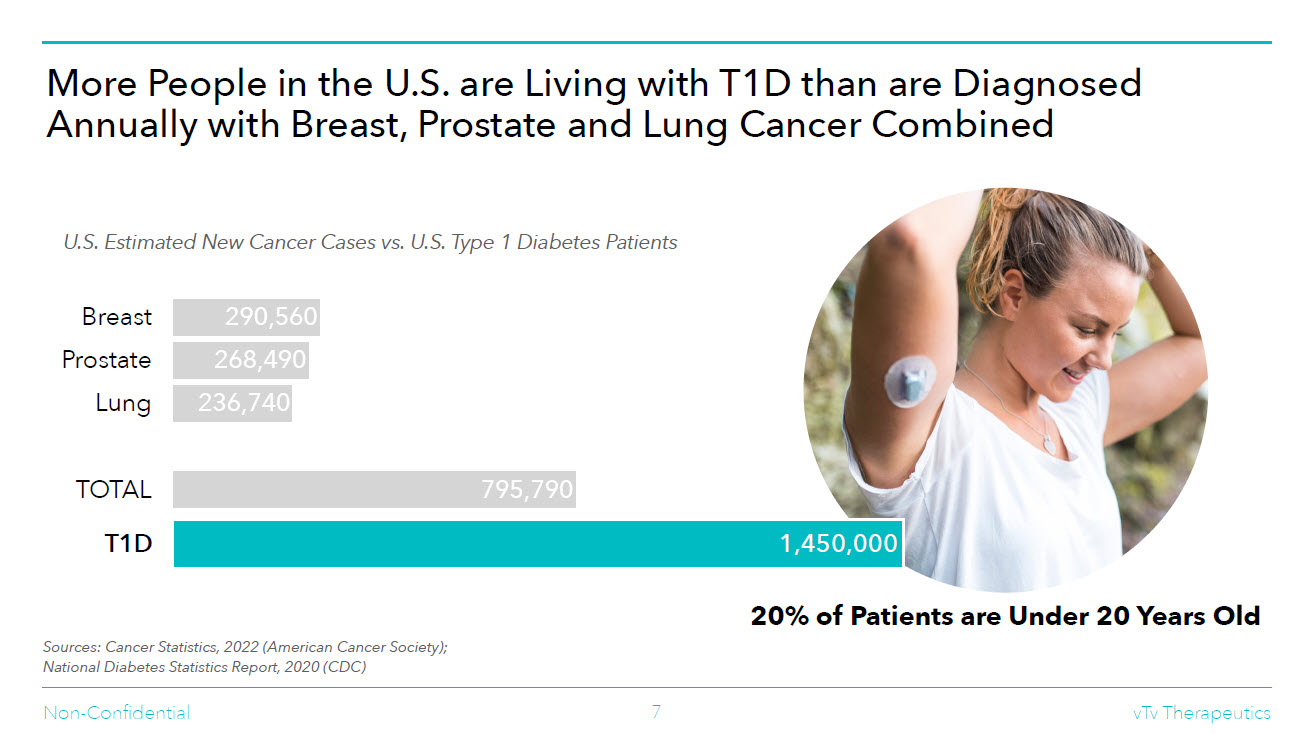 More People in the U.S. are Living with T1D than are Diagnosed Annually with Breast, Prostate and Lung Cancer Combined

U.S. Estimated New Cancer Cases vs. U.S. Type 1 Diabetes Patients

Breast 290,560
Prostate 268,490
Lung 236,740

TOTAL 795,790
T1D 1,450,000

20% of Patients are Under 20 Years Old

Sources: Cancer Statistics, 2022 (American Cancer Society); National Diabetes Statistics Report, 2020 (CDC)

Non-Confidential 7 vTv Therapeutics